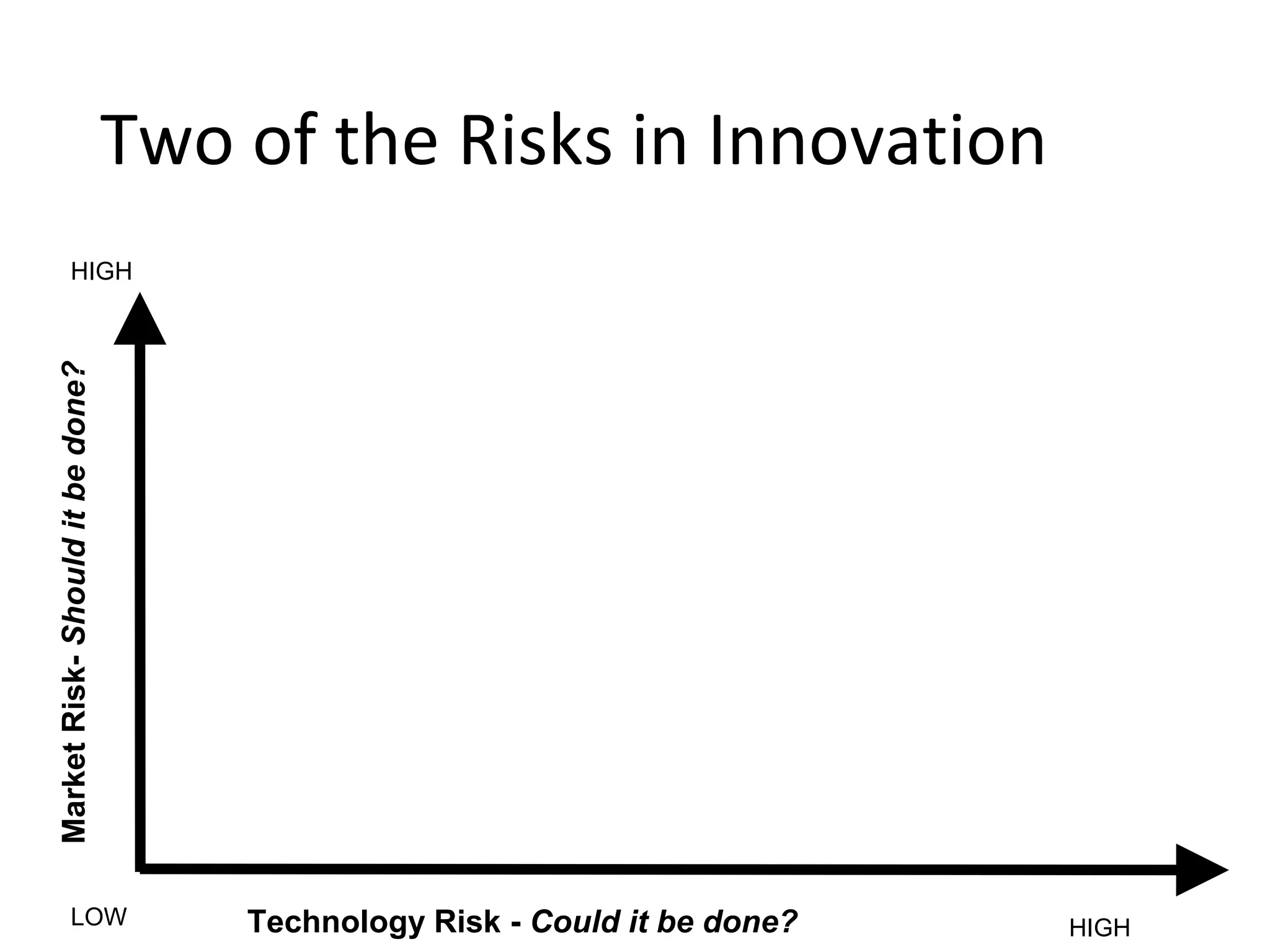 Two of the Risks in Innovation

HIGH

Market Risk- Should it be done?

LOW

Technology Risk - Could it be done?

HIGH